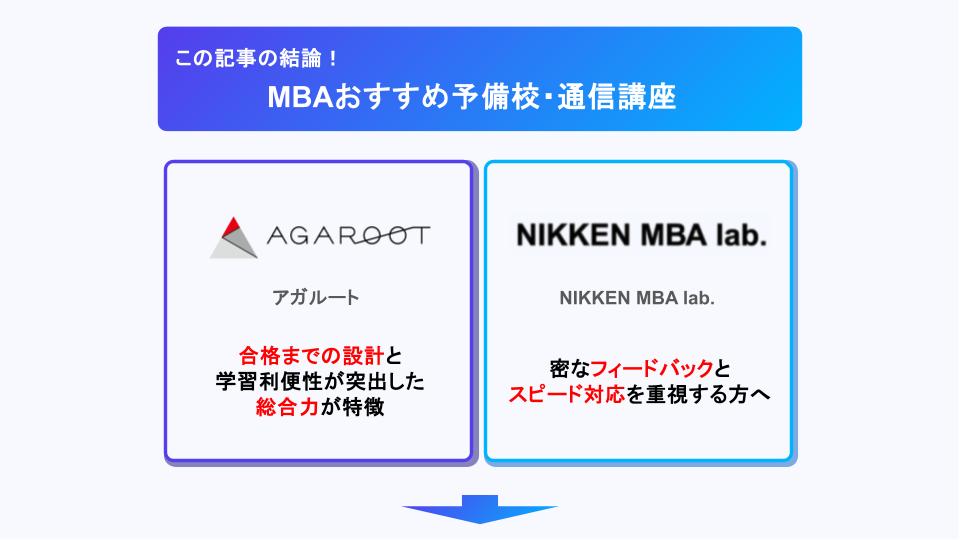 この記事の結論！
MBAおすすめ予備校･通信講座

AGAROOT

アガルート

合格までの設計と学習利便性が突出した総合力が特徴

NIKKEN MBA lab.

NIKKEN MBA lab.

密なフィードバックとスピード対応を重視する方へ